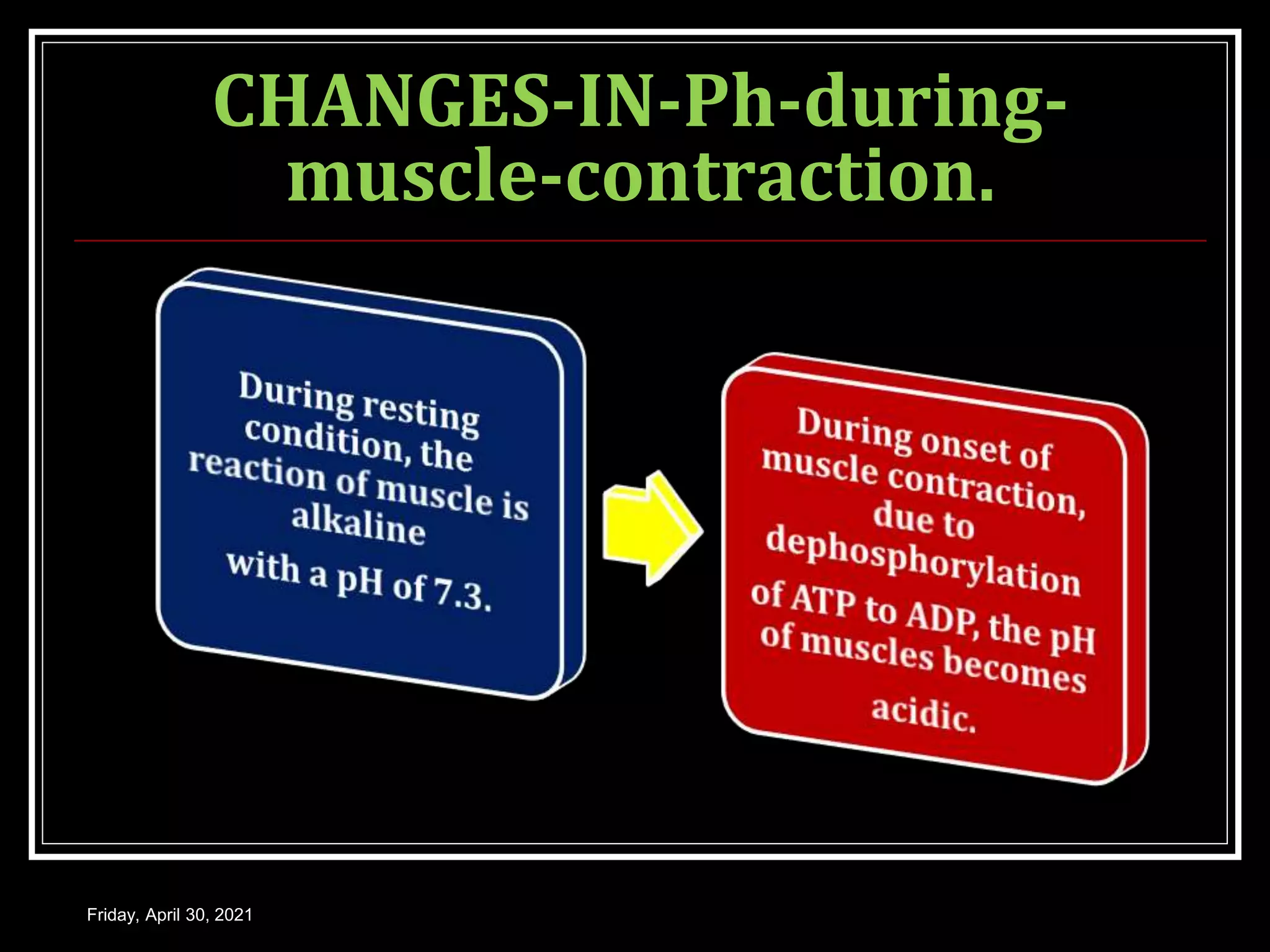 CHANGES-IN-Ph-during-muscle-contraction.

During resting condition, the reaction of muscle is alkaline

with a pH of 7.3.

During onset of muscle contraction, due to dephosphorylation

of ATP to ADP, the pH of muscles becomes

acidic.

Friday, April 30, 2021